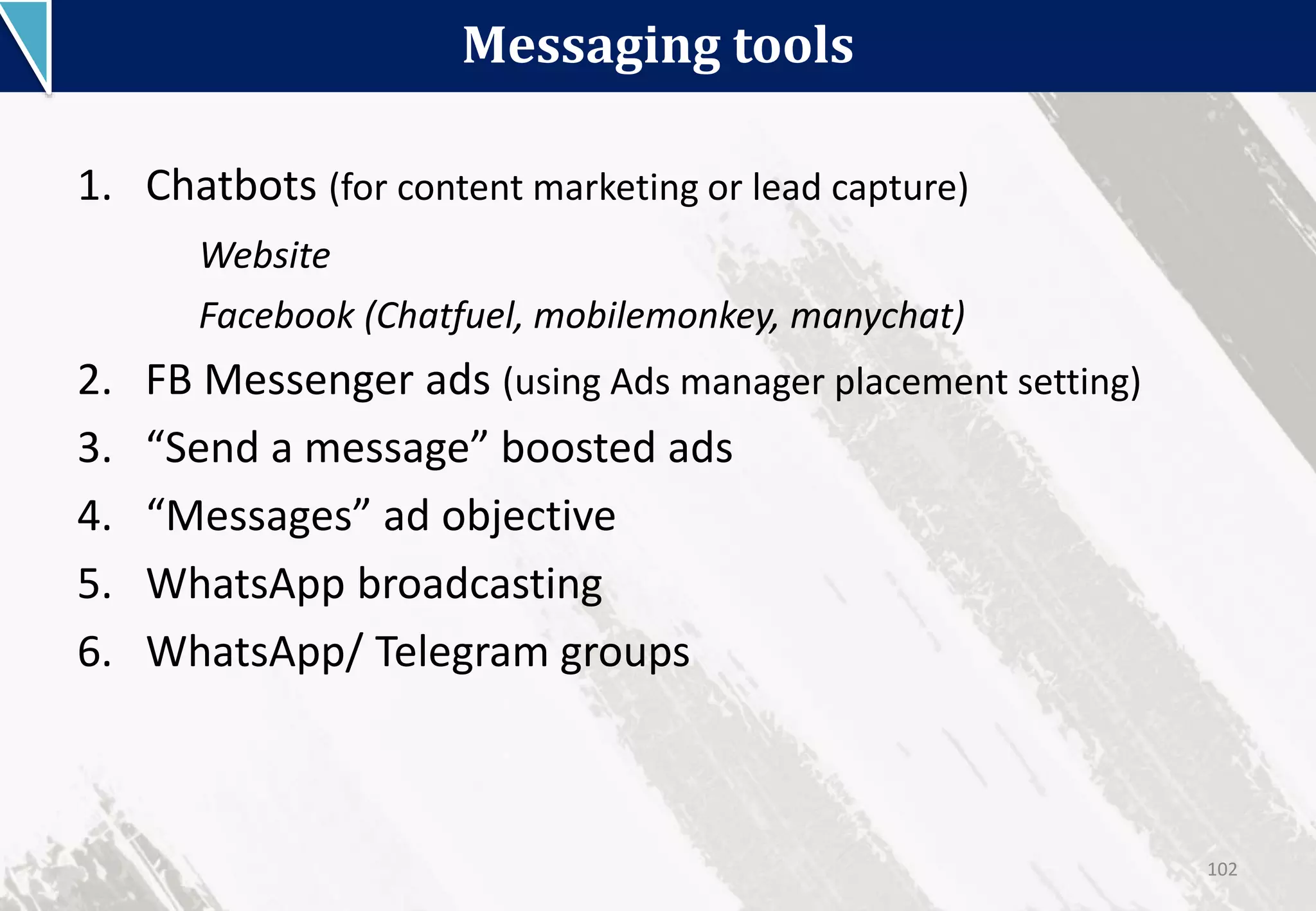 Messaging tools

1. Chatbots (for content marketing or lead capture)

Website

Facebook (Chatfuel, mobilemonkey, manychat)

2. FB Messenger ads (using Ads manager placement setting)

3. “Send a message” boosted ads

4. “Messages” ad objective

5. WhatsApp broadcasting

6. WhatsApp/ Telegram groups

102